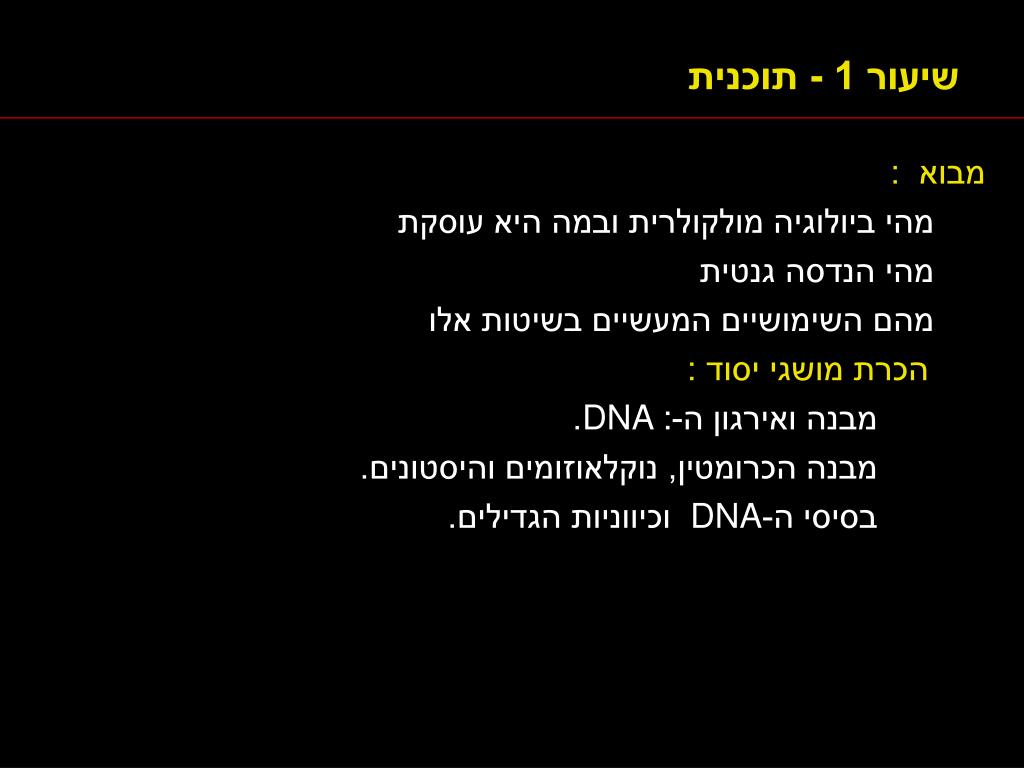 שיעור 1 - תוכנית

מבוא :

מהי ביולוגיה מולקולרית ובמה היא עוסקת

מהי הנדסה גנטית

מהם השימושיים המעשיים בשיטות אלו

הכרת מושגי יסוד :

מבנה ואירגון ה-: DNA.

מבנה הכרומטין, נוקלאוזומים והיסטונים.

בסיסי ה-DNA וכיווניות הגדילים.